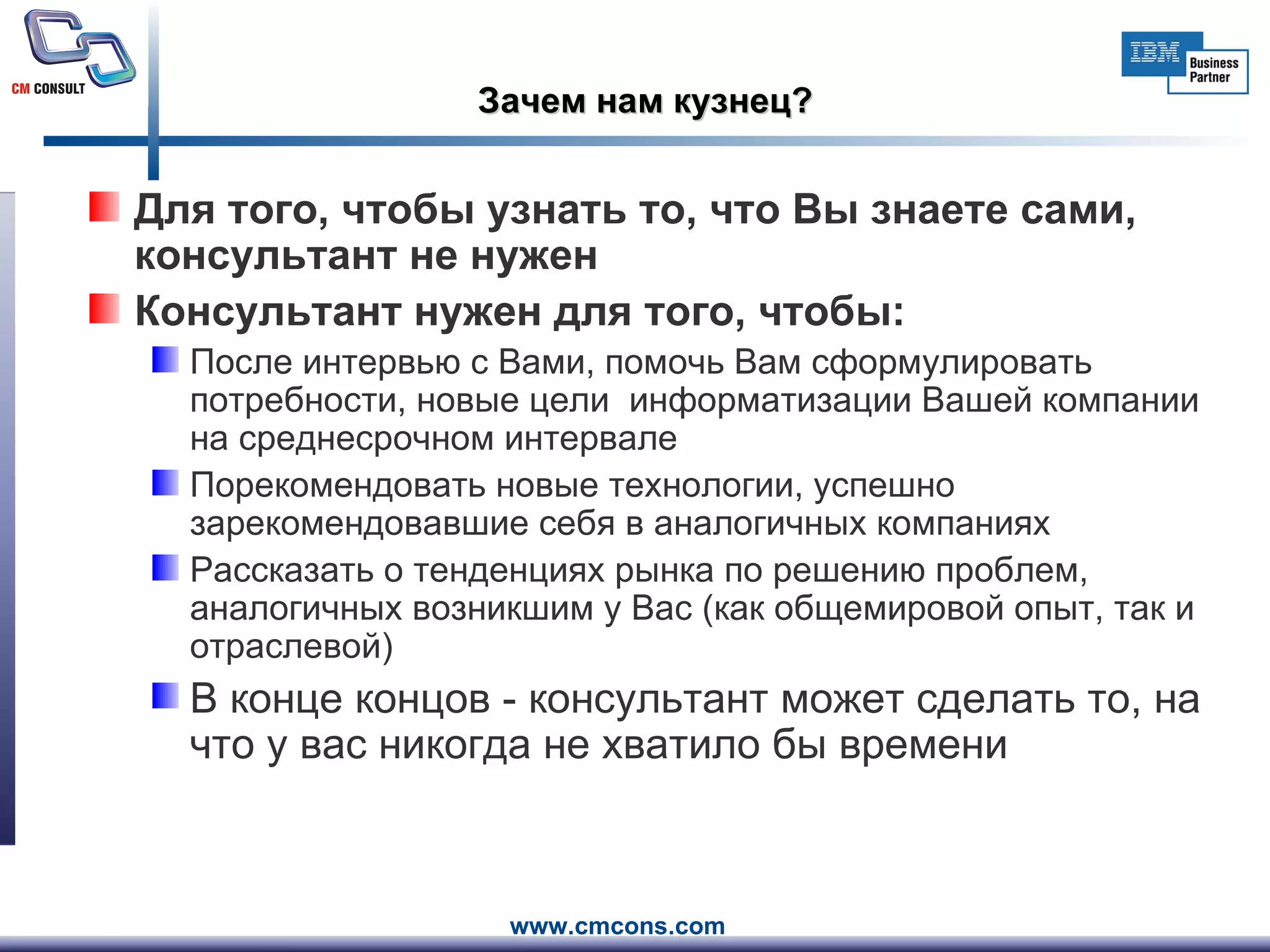 CM CONSULT

IBM Business Partner

Зачем нам кузнец?

Для того, чтобы узнать то, что Вы знаете сами, консультант не нужен

Консультант нужен для того, чтобы:

После интервью с Вами, помочь Вам сформулировать потребности, новые цели  информатизации Вашей компании на среднесрочном интервале

Порекомендовать новые технологии, успешно зарекомендовавшие себя в аналогичных компаниях

Рассказать о тенденциях рынка по решению проблем, аналогичных возникшим у Вас (как общемировой опыт, так и отраслевой)

В конце концов - консультант может сделать то, на что у вас никогда не хватило бы времени

www.cmcons.com